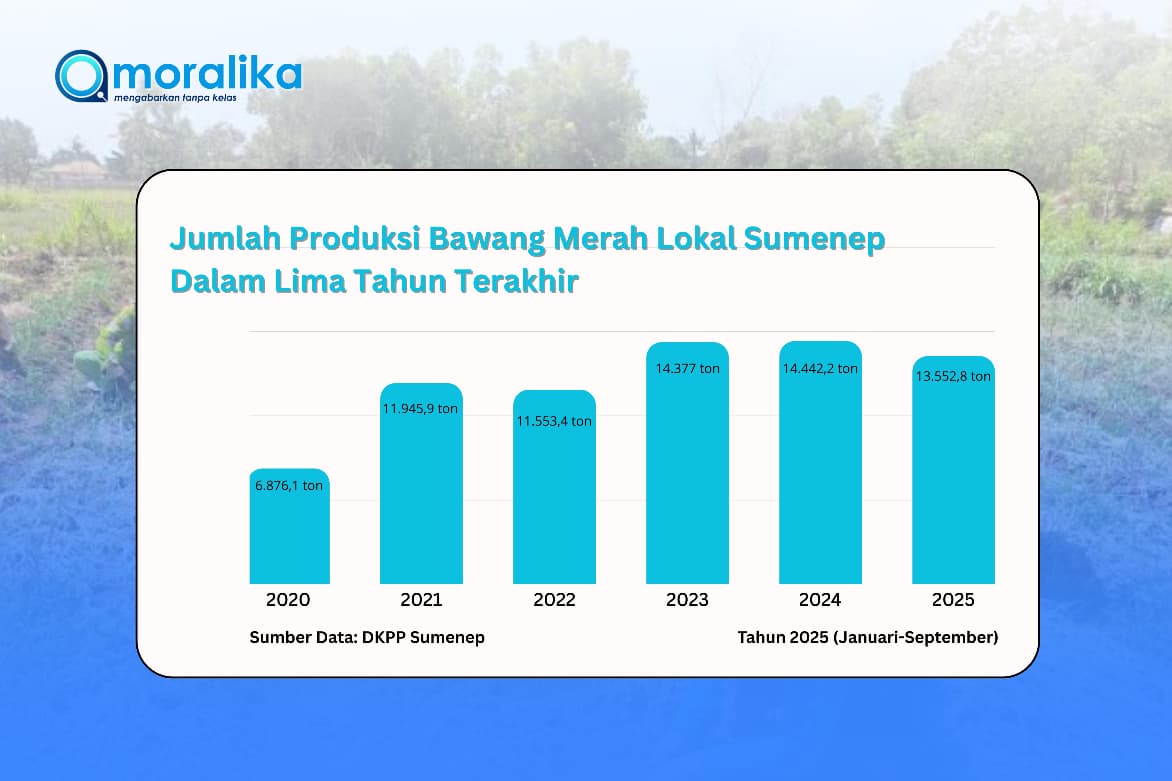 moralika
mengabarkan tanpa kelas

Jumlah Produksi Bawang Merah Lokal Sumenep Dalam Lima Tahun Terakhir

6.876,1 ton
11.945,9 ton
11.553,4 ton
14.377 ton
14.442,2 ton
13.552,8 ton

2020
2021
2022
2023
2024
2025

Sumber Data: DKPP Sumenep

Tahun 2025 (Januari-September)